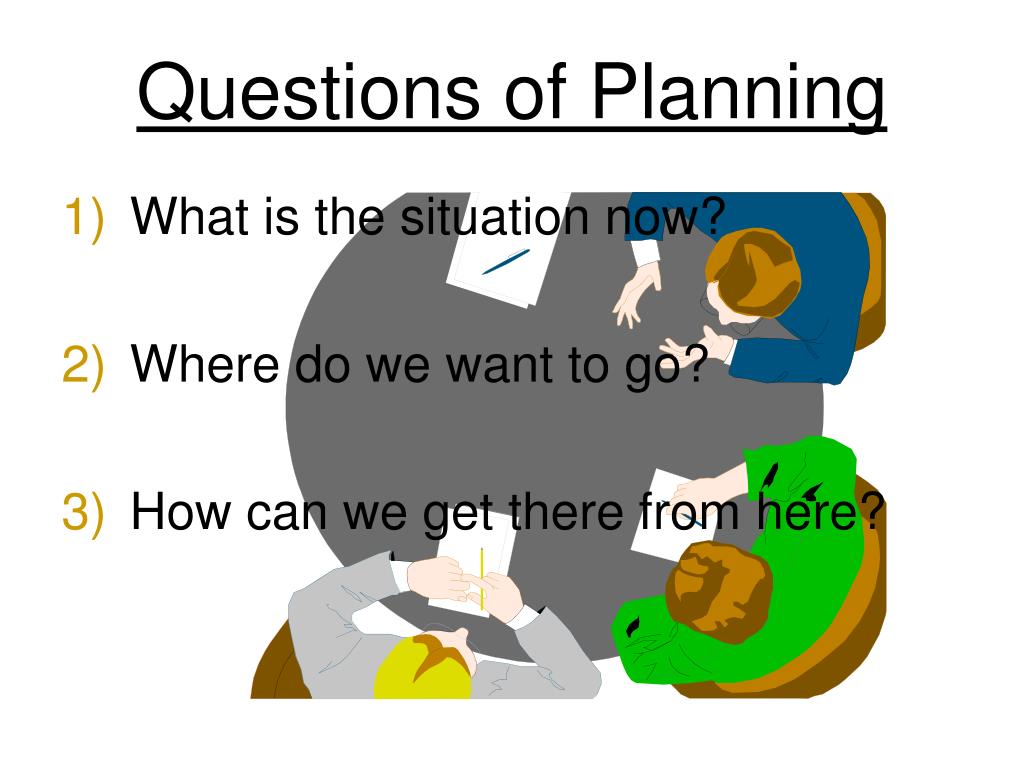 Questions of Planning

1) What is the situation now?

2) Where do we want to go?

3) How can we get there from here?